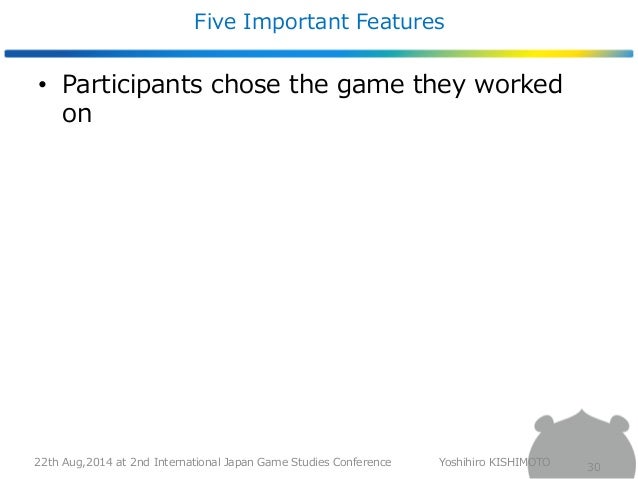 Five Important Features

• Participants chose the game they worked on

22th Aug,2014 at 2nd International Japan Game Studies Conference

Yoshihiro KISHIMOTO

30